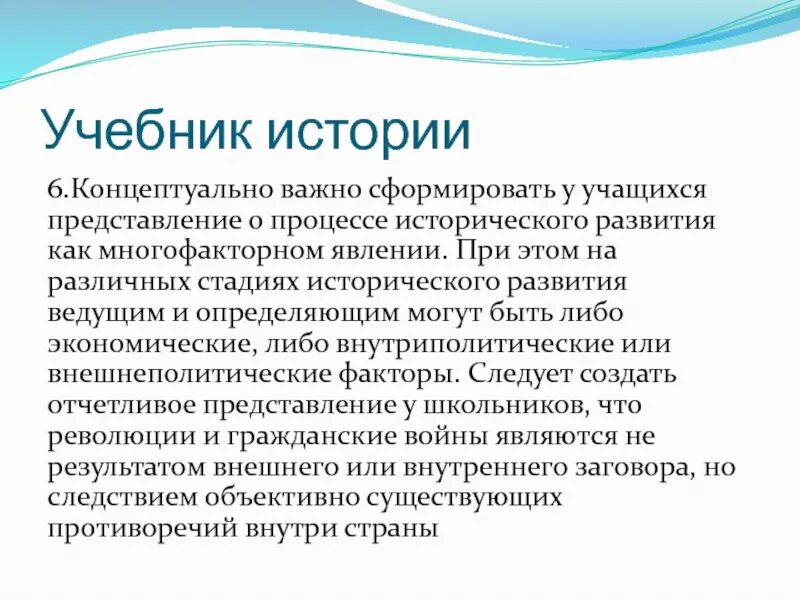 Учебник истории

6.Концептуально важно сформировать у учащихся представление о процессе исторического развития как многофакторном явлении. При этом на различных стадиях исторического развития ведущим и определяющим могут быть либо экономические, либо внутриполитические или внешнеполитические факторы. Следует создать отчетливое представление у школьников, что революции и гражданские войны являются не результатом внешнего или внутреннего заговора, но следствием объективно существующих противоречий внутри страны